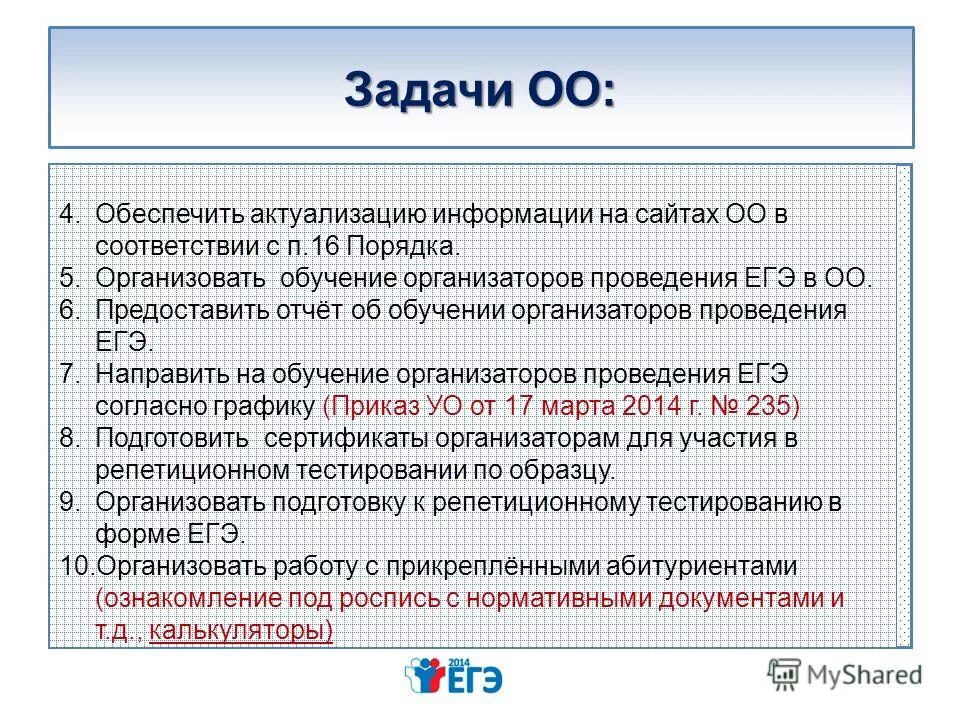 Задачи ОО:

4. Обеспечить актуализацию информации на сайтах ОО в соответствии с п.16 Порядка.
5. Организовать обучение организаторов проведения ЕГЭ в ОО.
6. Предоставить отчёт об обучении организаторов проведения ЕГЭ.
7. Направить на обучение организаторов проведения ЕГЭ согласно графику (Приказ УО от 17 марта 2014 г. № 235)
8. Подготовить сертификаты организаторам для участия в репетиционном тестировании по образцу.
9. Организовать подготовку к репетиционному тестированию в форме ЕГЭ.
10. Организовать работу с прикреплёнными абитуриентами (ознакомление под роспись с нормативными документами и т.д., калькуляторы)

2014 ЕГЭ

MyShared